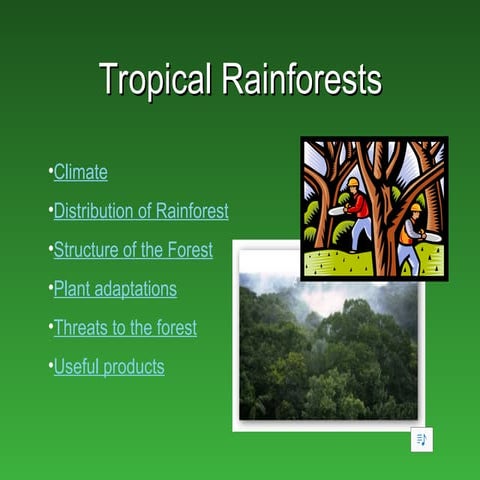 Tropical Rainforests

•Climate

•Distribution of Rainforest

•Structure of the Forest

•Plant adaptations

•Threats to the forest

•Useful products